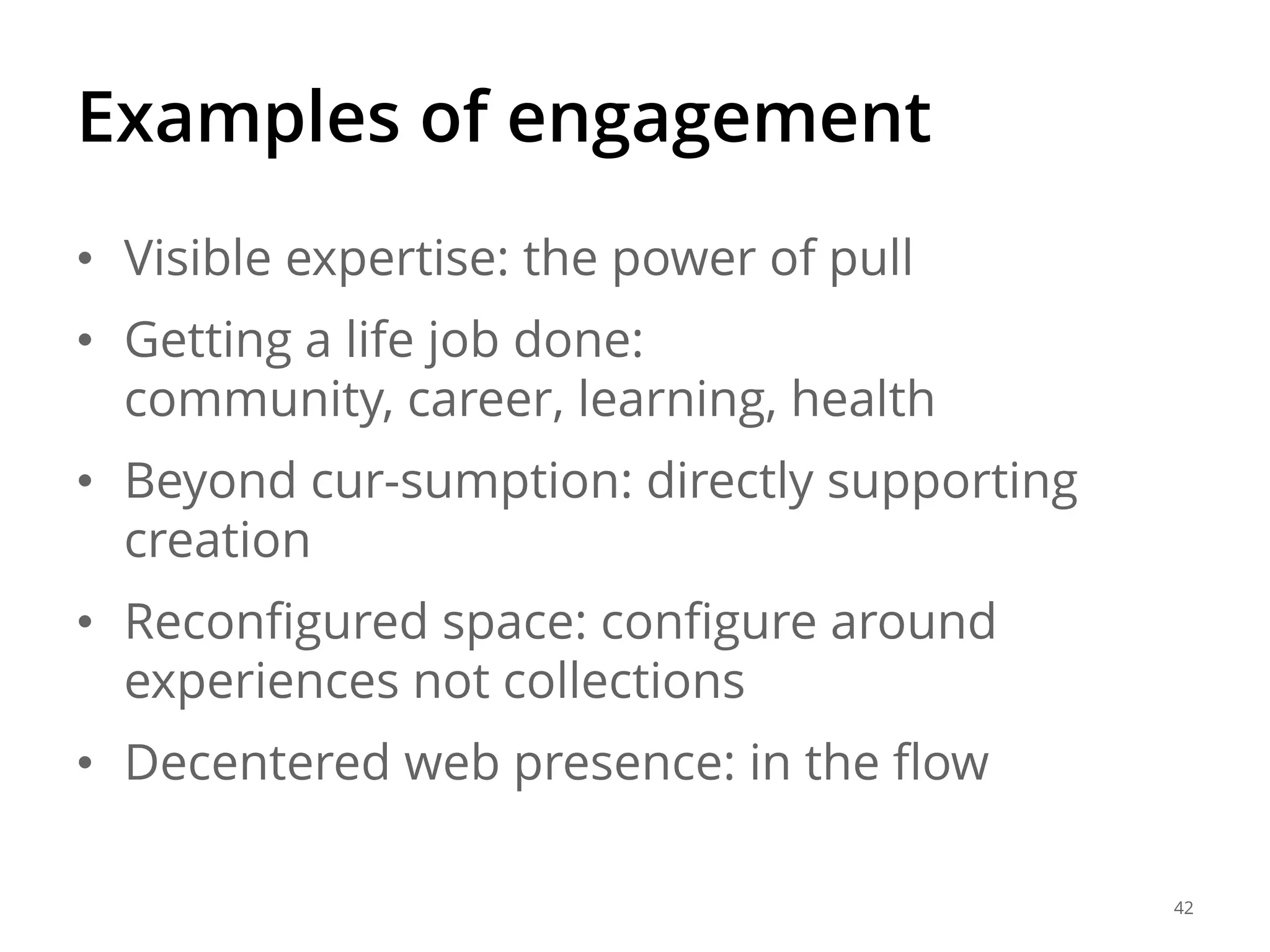 Examples of engagement

• Visible expertise: the power of pull
• Getting a life job done: community, career, learning, health
• Beyond cur-sumption: directly supporting creation
• Reconfigured space: configure around experiences not collections
• Decentered web presence: in the flow

42